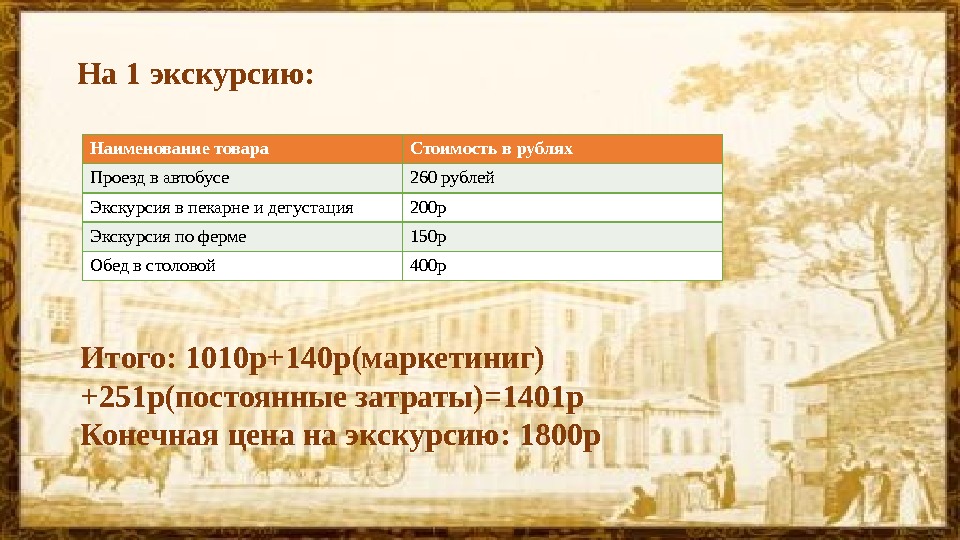 На 1 экскурсию:

| Наименование товара | Стоимость в рублях |
|---|---|
| Проезд в автобусе | 260 рублей |
| Экскурсия в пекарне и дегустация | 200р |
| Экскурсия по ферме | 150р |
| Обед в столовой | 400р |

Итого: 1010р+140р(маркетиниг) +251р(постоянные затраты)=1401р
Конечная цена на экскурсию: 1800р